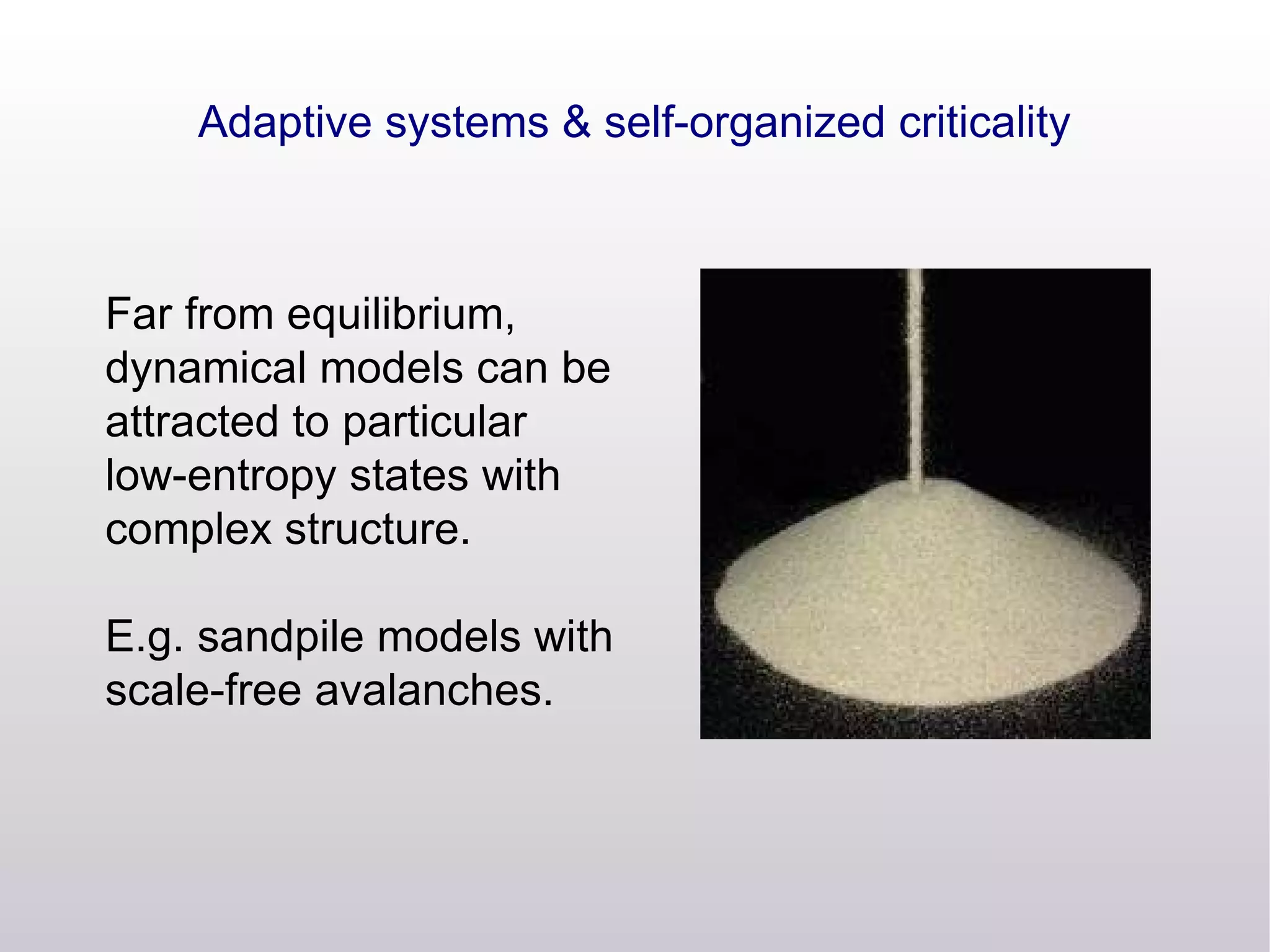 Adaptive systems & self-organized criticality

Far from equilibrium, dynamical models can be attracted to particular low-entropy states with complex structure.

E.g. sandpile models with scale-free avalanches.